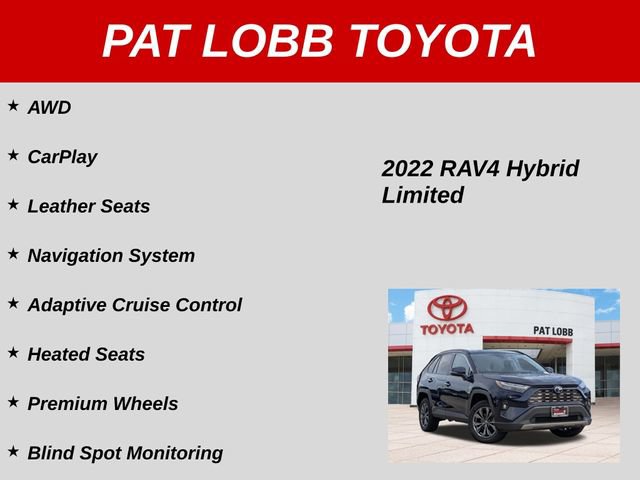 PAT LOBB TOYOTA

★ AWD

★ CarPlay

★ Leather Seats

★ Navigation System

★ Adaptive Cruise Control

★ Heated Seats

★ Premium Wheels

★ Blind Spot Monitoring

2022 RAV4 Hybrid Limited

TOYOTA

PAT LOBB